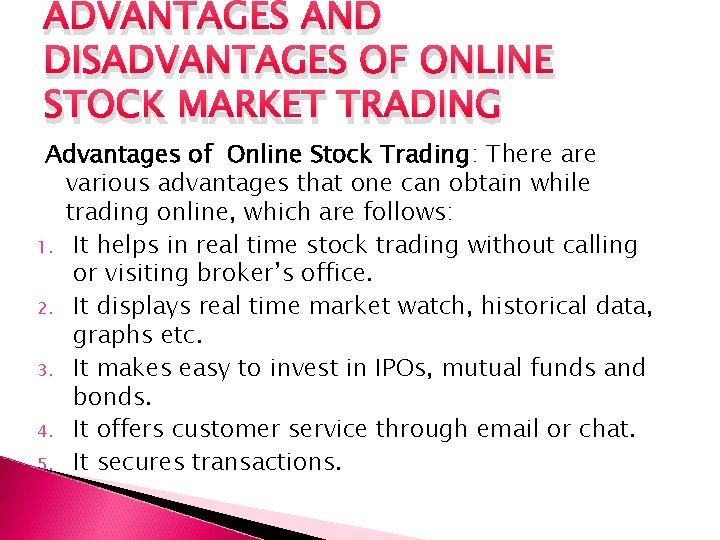 ADVANTAGES AND DISADVANTAGES OF ONLINE STOCK MARKET TRADING

Advantages of Online Stock Trading: There are various advantages that one can obtain while trading online, which are follows:

1. It helps in real time stock trading without calling or visiting broker's office.
2. It displays real time market watch, historical data, graphs etc.
3. It makes easy to invest in IPOs, mutual funds and bonds.
4. It offers customer service through email or chat.
5. It secures transactions.